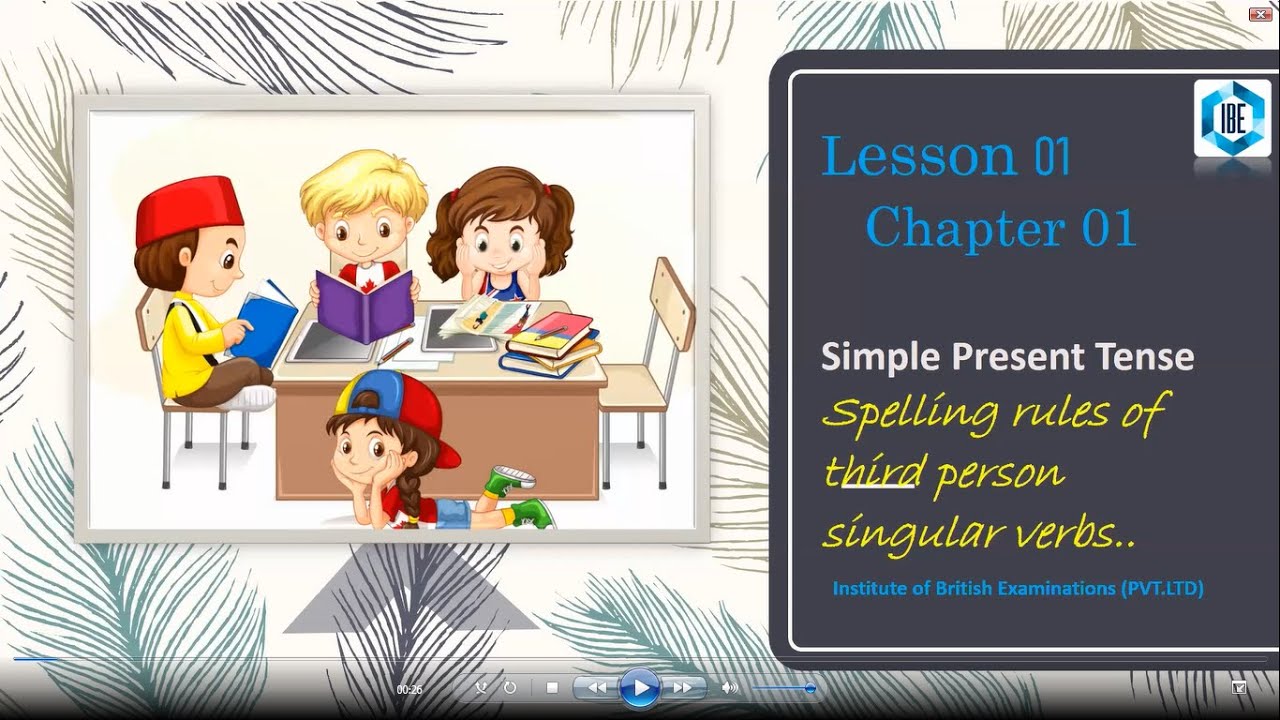 IBE

Lesson 01

Chapter 01

Simple Present Tense

Spelling rules of third person singular verbs..

Institute of British Examinations (PVT.LTD)

00:26